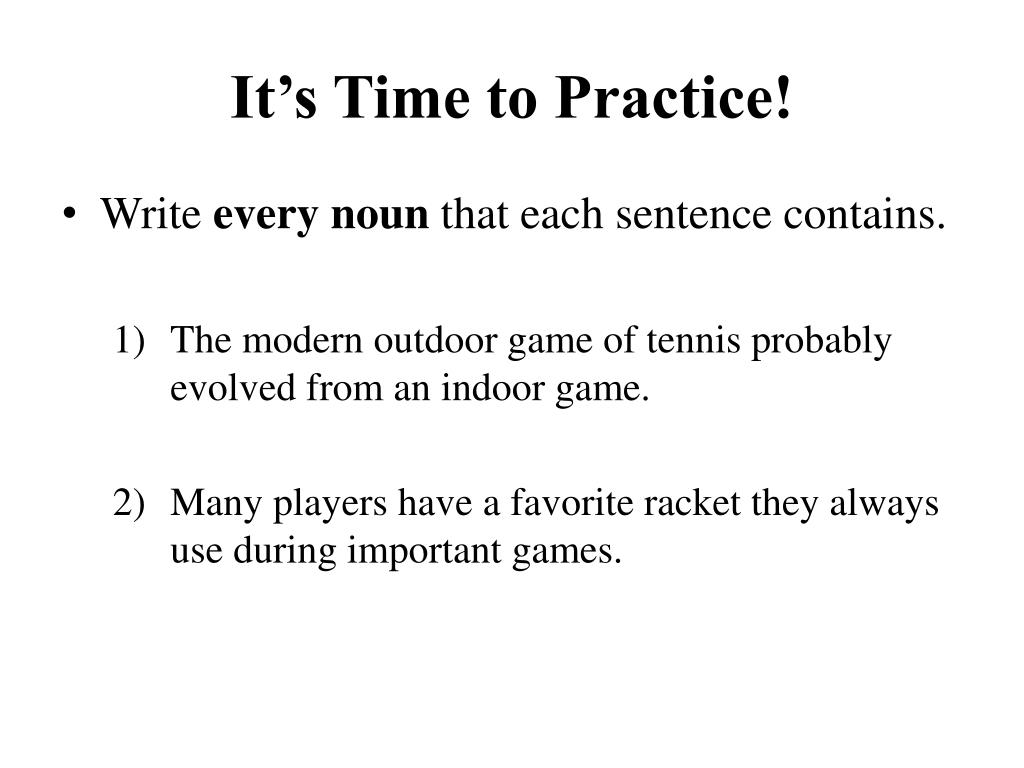 It’s Time to Practice!

• Write every noun that each sentence contains.

1) The modern outdoor game of tennis probably evolved from an indoor game.

2) Many players have a favorite racket they always use during important games.